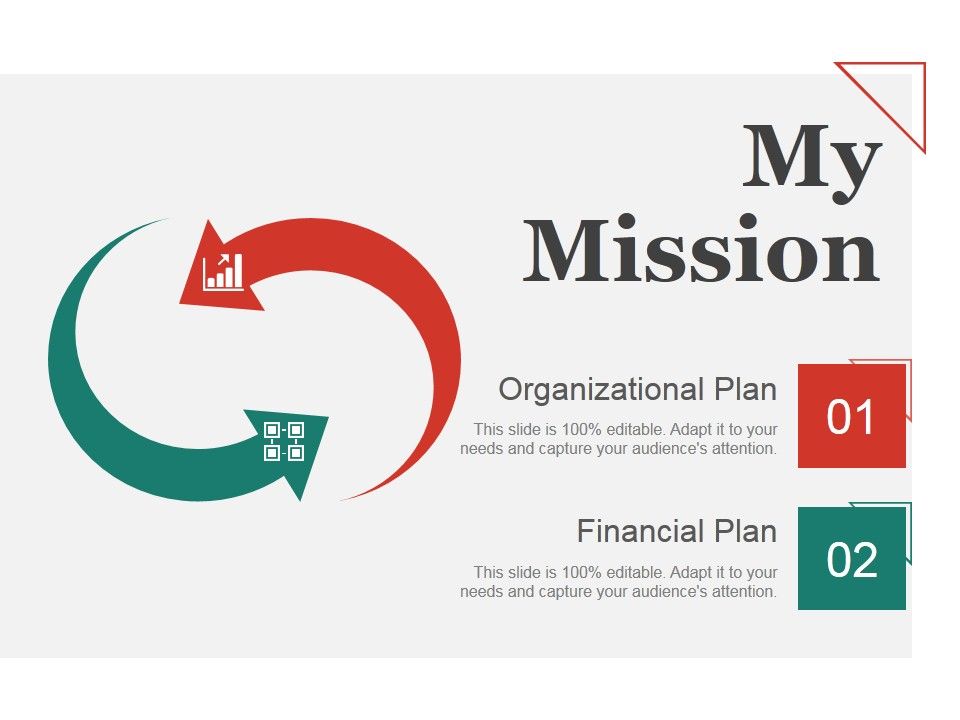 My Mission

Organizational Plan

This slide is 100% editable. Adapt it to your needs and capture your audience's attention.

01

Financial Plan

This slide is 100% editable. Adapt it to your needs and capture your audience's attention.

02